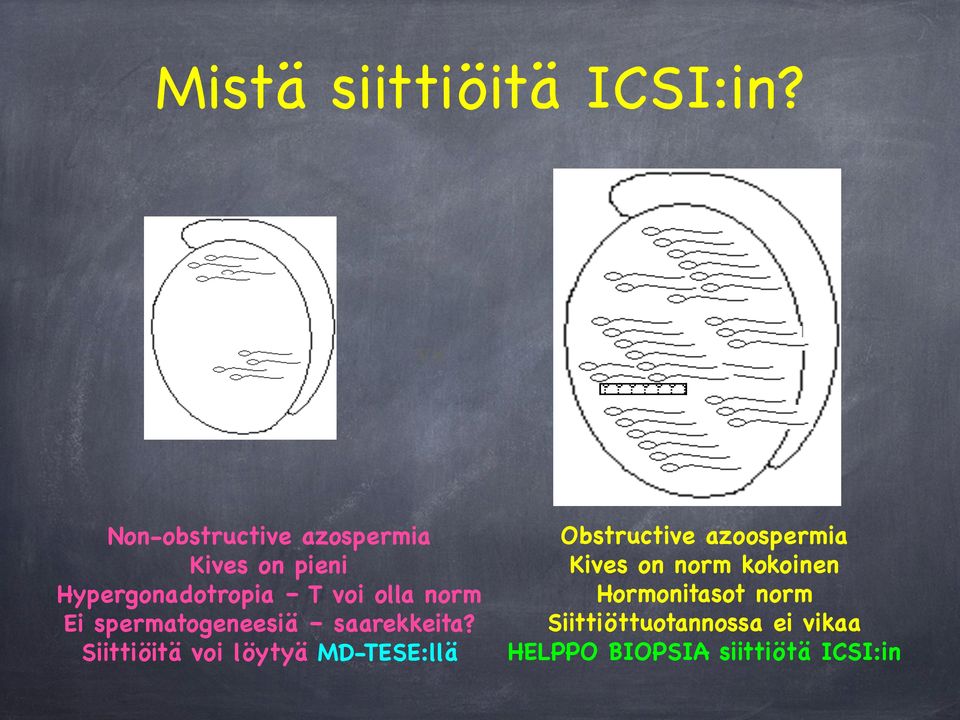 Mistä siittiöitä ICSI:in?

Non-obstructive azospermia
Kives on pieni
Hypergonadotropia - T voi olla norm
Ei spermatogeneesiä - saarekkeita?
Siittiöitä voi löytyä MD-TESE:llä

Obstructive azoospermia
Kives on norm kokoinen
Hormonitasot norm
Siittiöttuotannossa ei vikaa
HELPPO BIOPSIA siittiötä ICSI:in